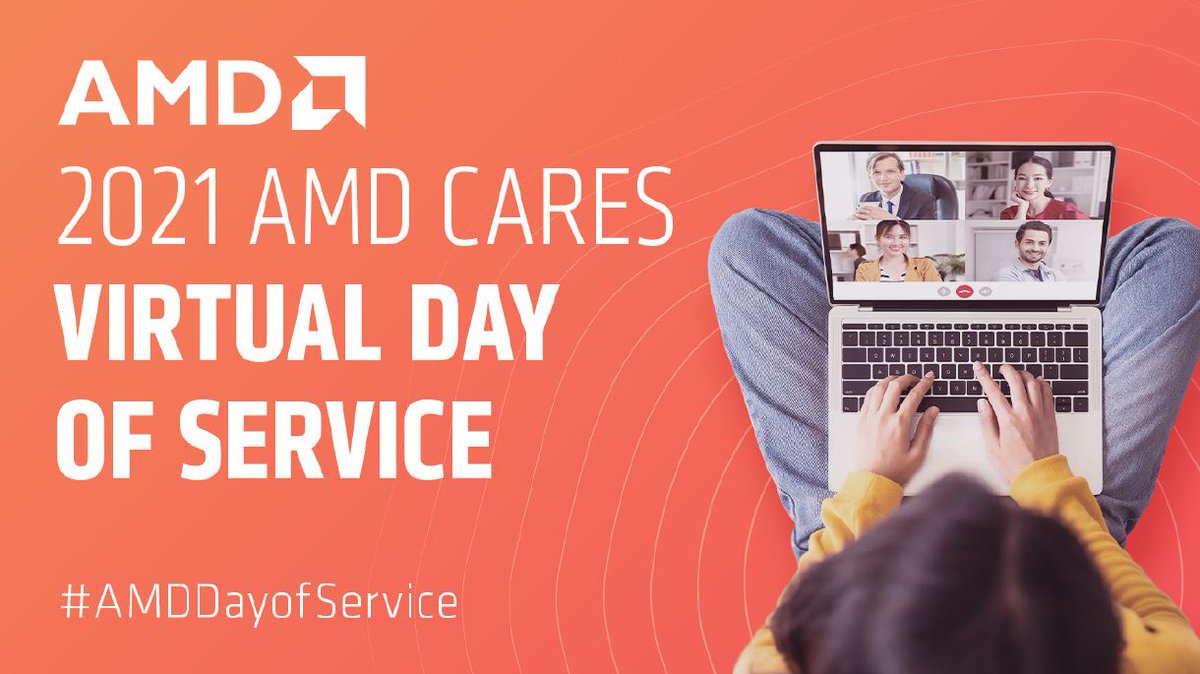 AMD

2021 AMD CARES
VIRTUAL DAY OF SERVICE

#AMDDayofService